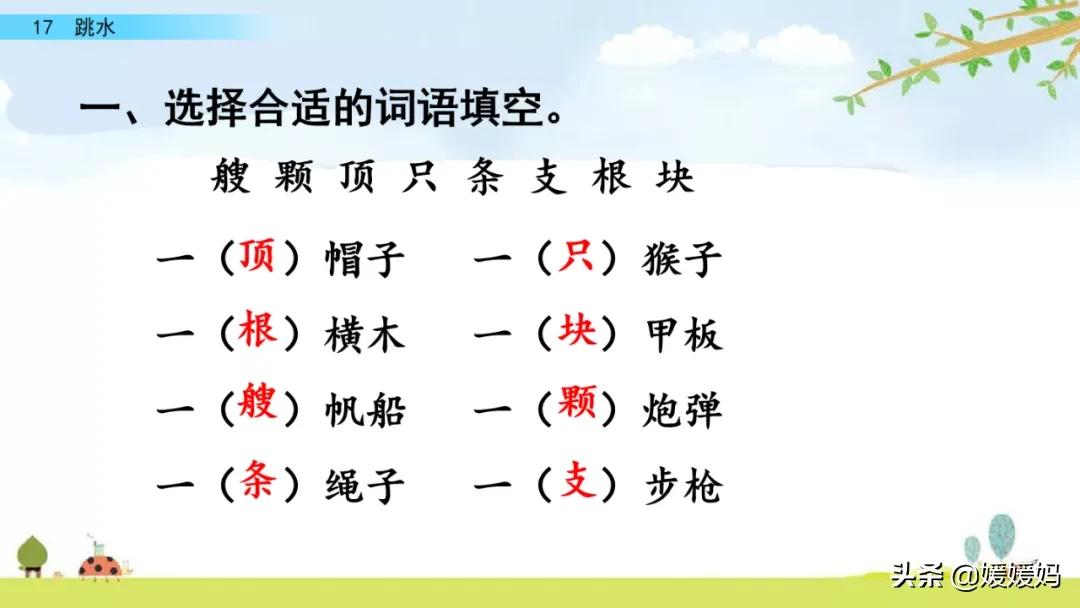 17 跳水

一、选择合适的词语填空。

艘 颗 顶 只 条 支 根 块

一（顶）帽子　一（只）猴子

一（根）横木　一（块）甲板

一（艘）帆船　一（颗）炮弹

一（条）绳子　一（支）步枪

头条 @媛媛妈